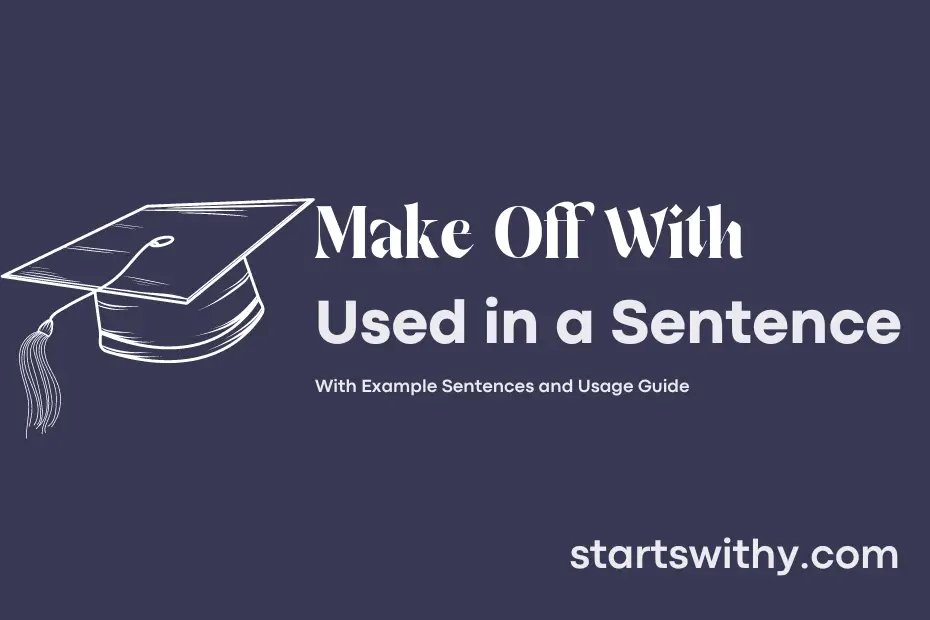 Make Off With
Used in a Sentence

With Example Sentences and Usage Guide

startswithy.com